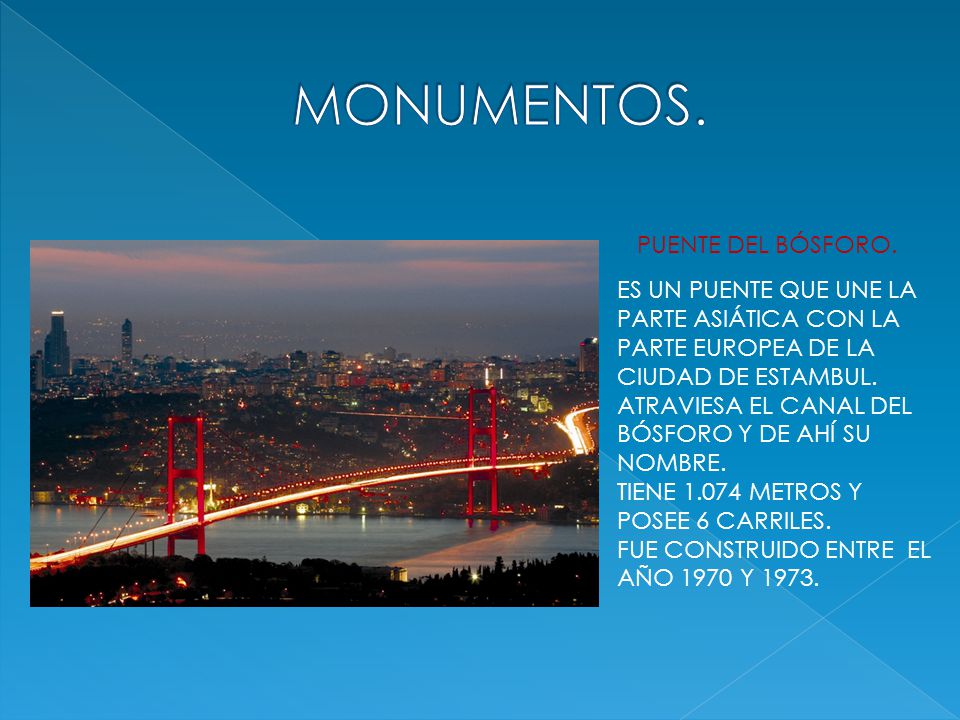 MONUMENTOS.

PUENTE DEL BÓSFORO.

ES UN PUENTE QUE UNE LA PARTE ASIÁTICA CON LA PARTE EUROPEA DE LA CIUDAD DE ESTAMBUL.
ATRAVIESA EL CANAL DEL BÓSFORO Y DE AHÍ SU NOMBRE.
TIENE 1.074 METROS Y POSEE 6 CARRILES.
FUE CONSTRUIDO ENTRE EL AÑO 1970 Y 1973.